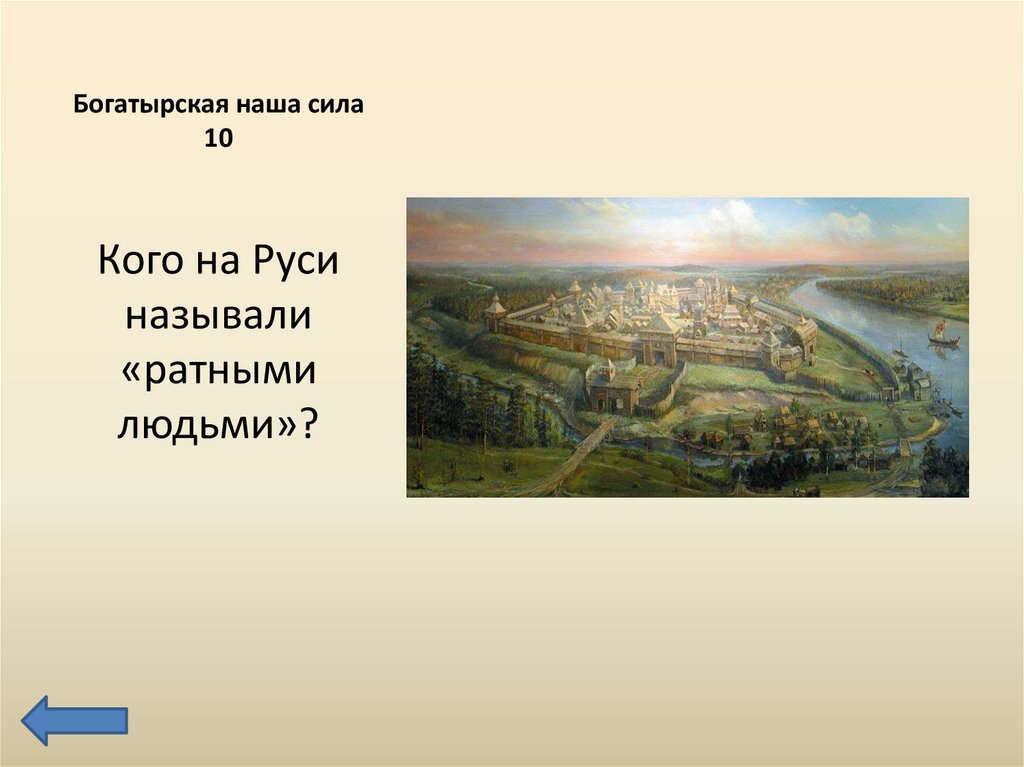 Богатырская наша сила
10

Кого на Руси называли «ратными людьми»?